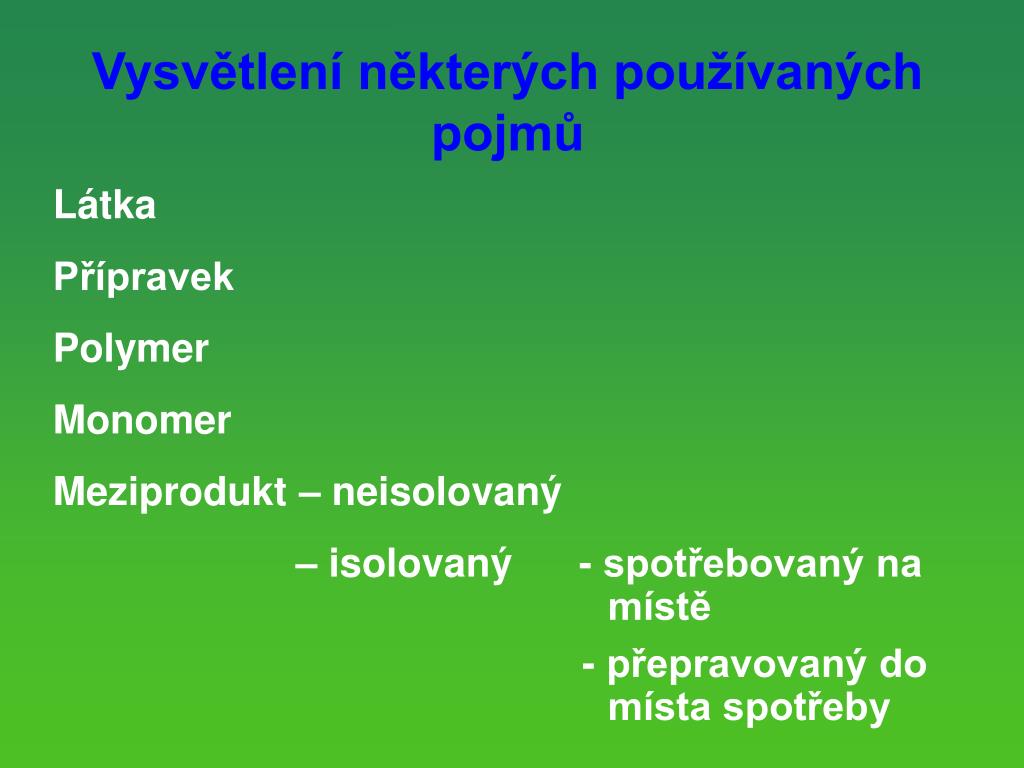 Vysvětlení některých používaných pojmů

Látka

Přípravek

Polymer

Monomer

Meziprodukt – neisolovaný

– isolovaný - spotřebovaný na místě

- přepravovaný do místa spotřeby